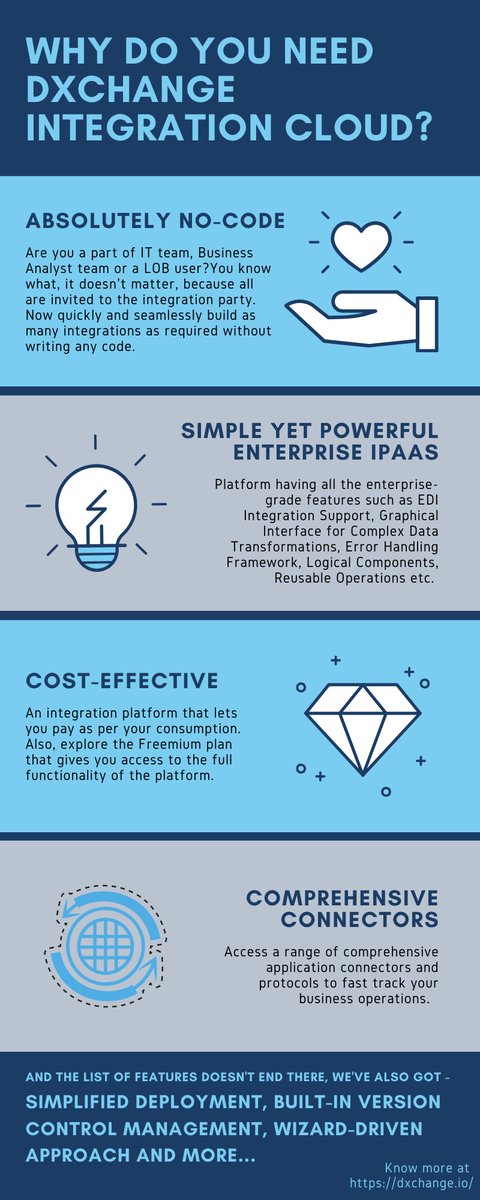 WHY DO YOU NEED DXCHANGE INTEGRATION CLOUD?

ABSOLUTELY NO-CODE

Are you a part of IT team, Business Analyst team or a LOB user?You know what, it doesn't matter, because all are invited to the integration party. Now quickly and seamlessly build as many integrations as required without writing any code.

SIMPLE YET POWERFUL ENTERPRISE IPAAS

Platform having all the enterprise-grade features such as EDI Integration Support, Graphical Interface for Complex Data Transformations, Error Handling Framework, Logical Components, Reusable Operations etc.

COST-EFFECTIVE

An integration platform that lets you pay as per your consumption. Also, explore the Freemium plan that gives you access to the full functionality of the platform.

COMPREHENSIVE CONNECTORS

Access a range of comprehensive application connectors and protocols to fast track your business operations.

AND THE LIST OF FEATURES DOESN'T END THERE, WE'VE ALSO GOT -

SIMPLIFIED DEPLOYMENT, BUILT-IN VERSION CONTROL MANAGEMENT, WIZARD-DRIVEN APPROACH AND MORE...

Know more at https://dxchange.io/